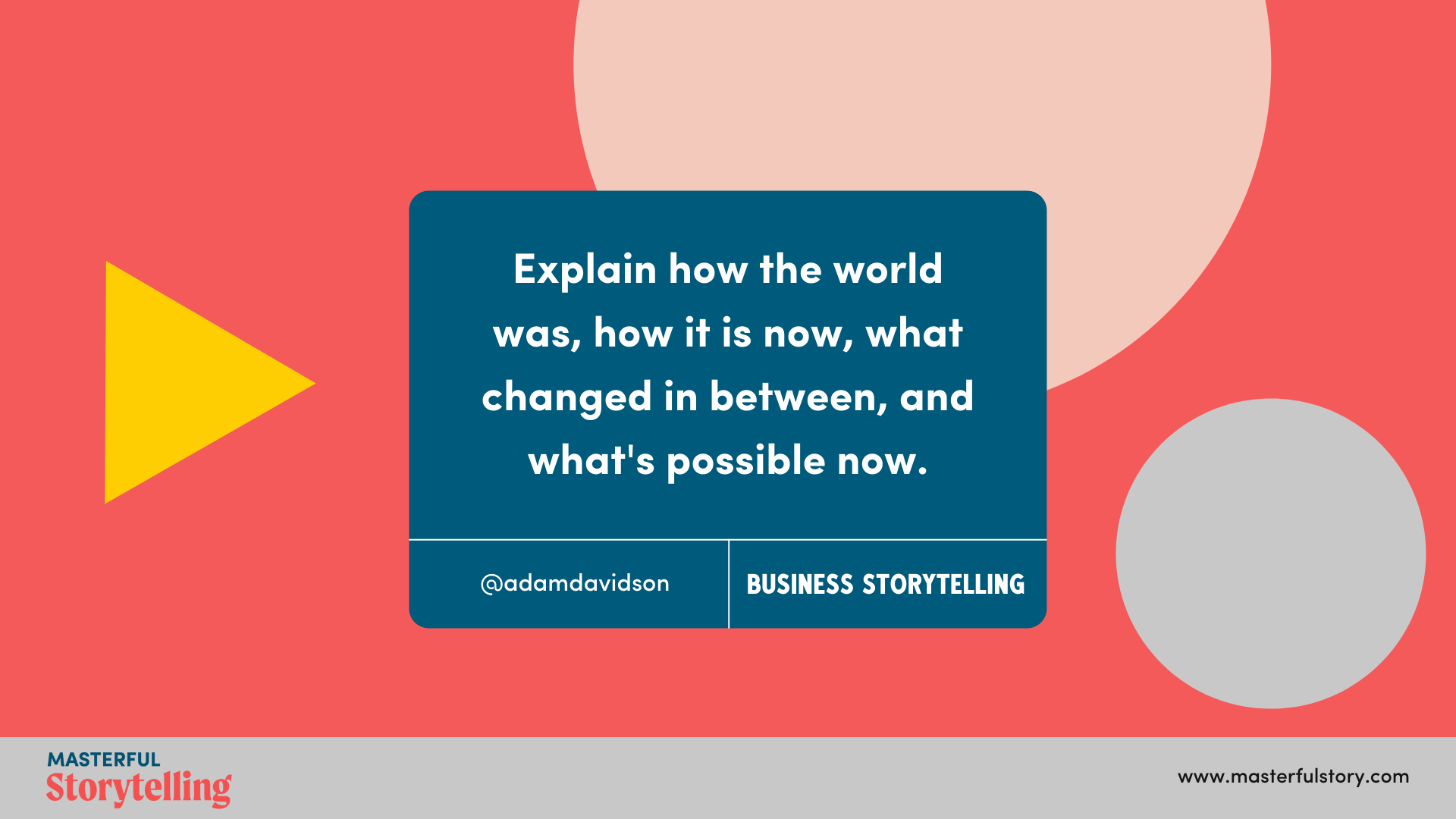 Explain how the world was, how it is now, what changed in between, and what's possible now.

@adamdavidson

BUSINESS STORYTELLING

MASTERFUL
Storytelling

www.masterfulstory.com